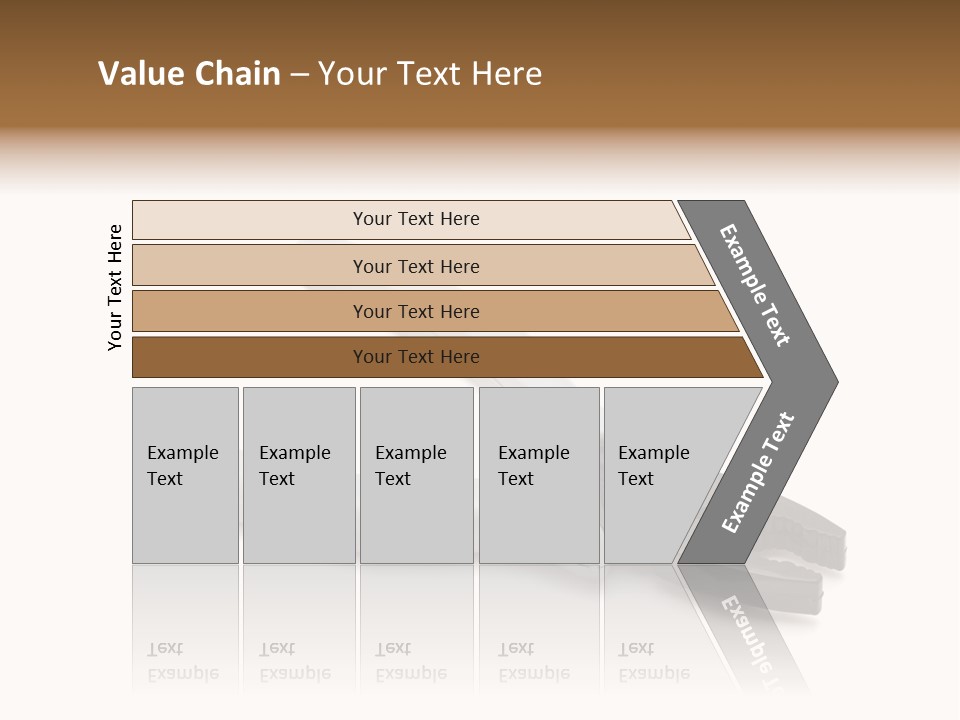 Value Chain – Your Text Here

Your Text Here

Your Text Here

Your Text Here

Your Text Here

Your Text Here

Example Text

Example Text

Example Text

Example Text

Example Text

Example Text

Example Text